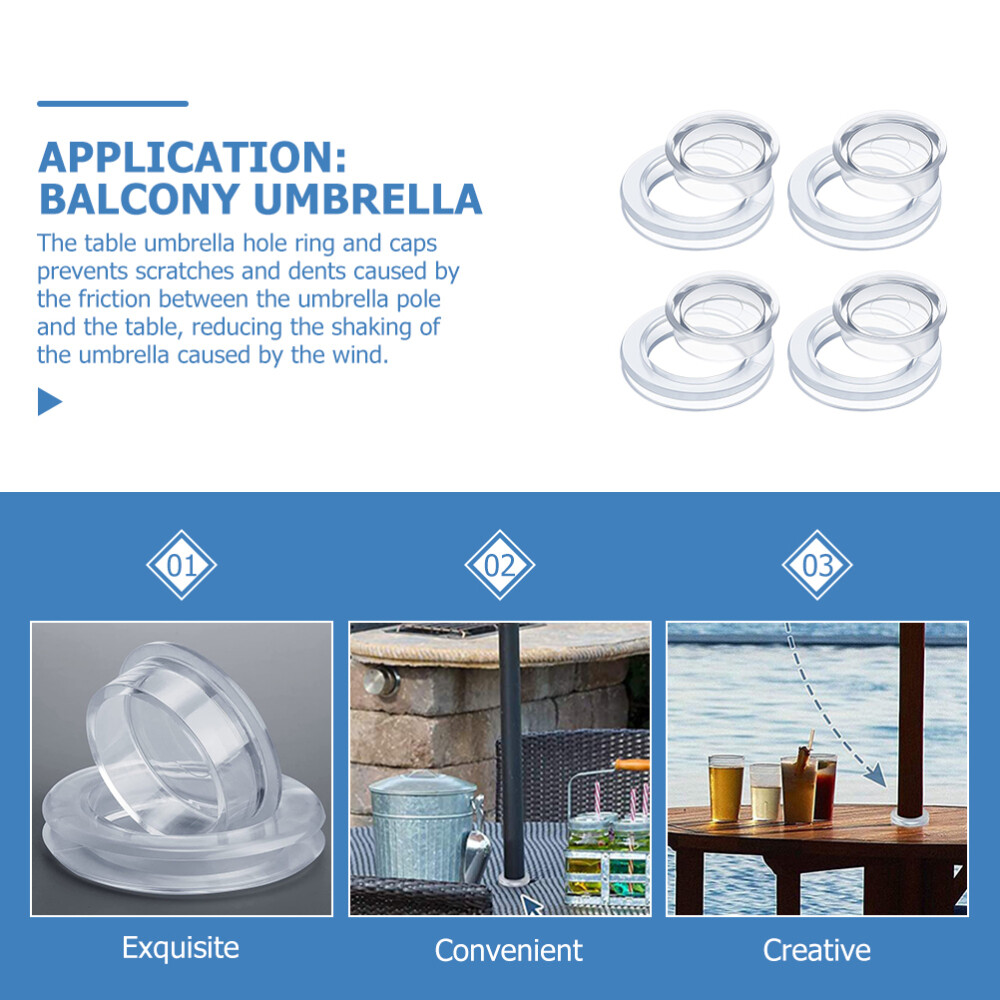 APPLICATION:
BALCONY UMBRELLA

The table umbrella hole ring and caps prevents scratches and dents caused by the friction between the umbrella pole and the table, reducing the shaking of the umbrella caused by the wind.

01

02

03

Exquisite

Convenient

Creative